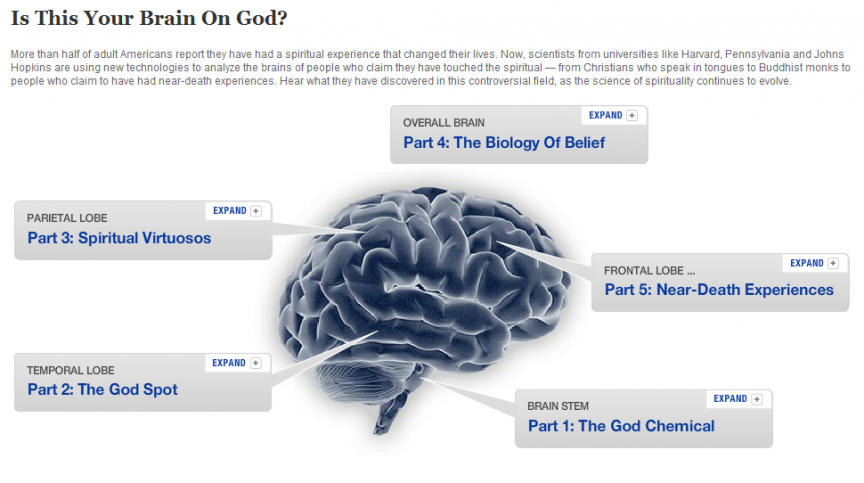 Is This Your Brain On God?

More than half of adult Americans report they have had a spiritual experience that changed their lives. Now, scientists from universities like Harvard, Pennsylvania and Johns Hopkins are using new technologies to analyze the brains of people who claim they have touched the spiritual — from Christians who speak in tongues to Buddhist monks to people who claim to have had near-death experiences. Hear what they have discovered in this controversial field, as the science of spirituality continues to evolve.

OVERALL BRAIN
EXPAND +
Part 4: The Biology Of Belief

PARIETAL LOBE
EXPAND +
Part 3: Spiritual Virtuosos

FRONTAL LOBE ...
EXPAND +
Part 5: Near-Death Experiences

TEMPORAL LOBE
EXPAND +
Part 2: The God Spot

BRAIN STEM
EXPAND +
Part 1: The God Chemical